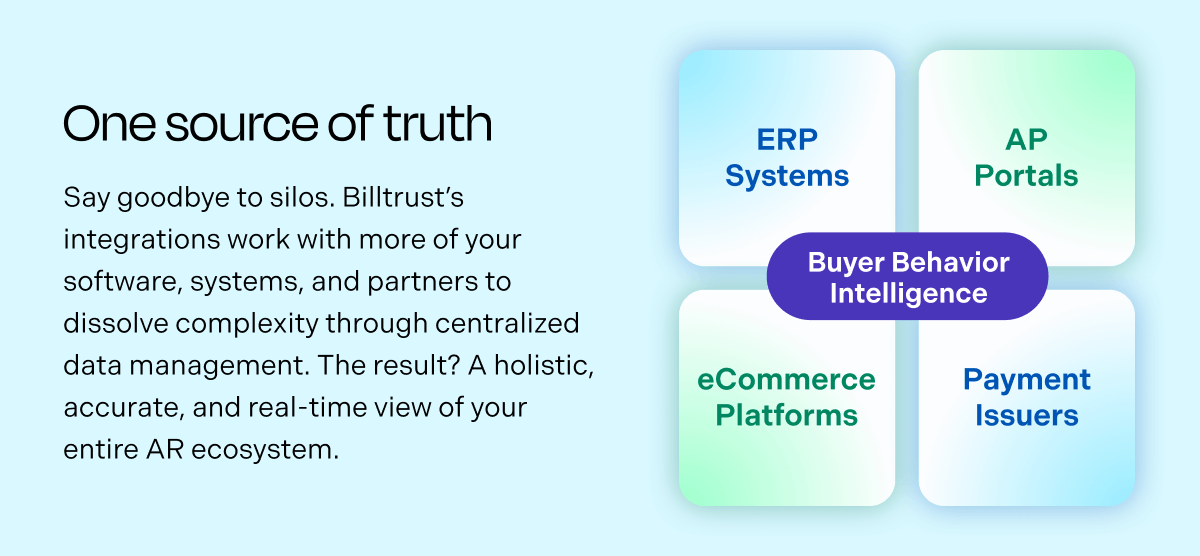 One source of truth

Say goodbye to silos. Billtrust's integrations work with more of your software, systems, and partners to dissolve complexity through centralized data management. The result? A holistic, accurate, and real-time view of your entire AR ecosystem.

ERP Systems

AP Portals

Buyer Behavior Intelligence

eCommerce Platforms

Payment Issuers